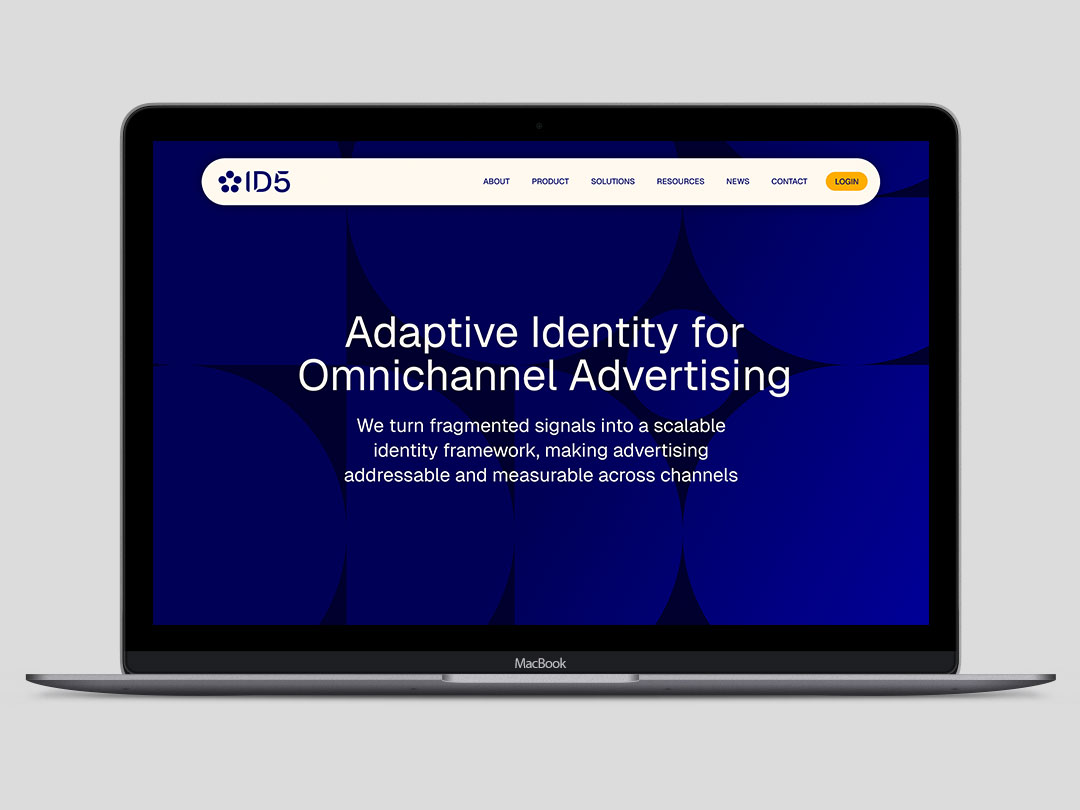 ID5

ABOUT PRODUCT SOLUTIONS RESOURCES NEWS CONTACT LOGIN

Adaptive Identity for Omnichannel Advertising

We turn fragmented signals into a scalable identity framework, making advertising addressable and measurable across channels

MacBook